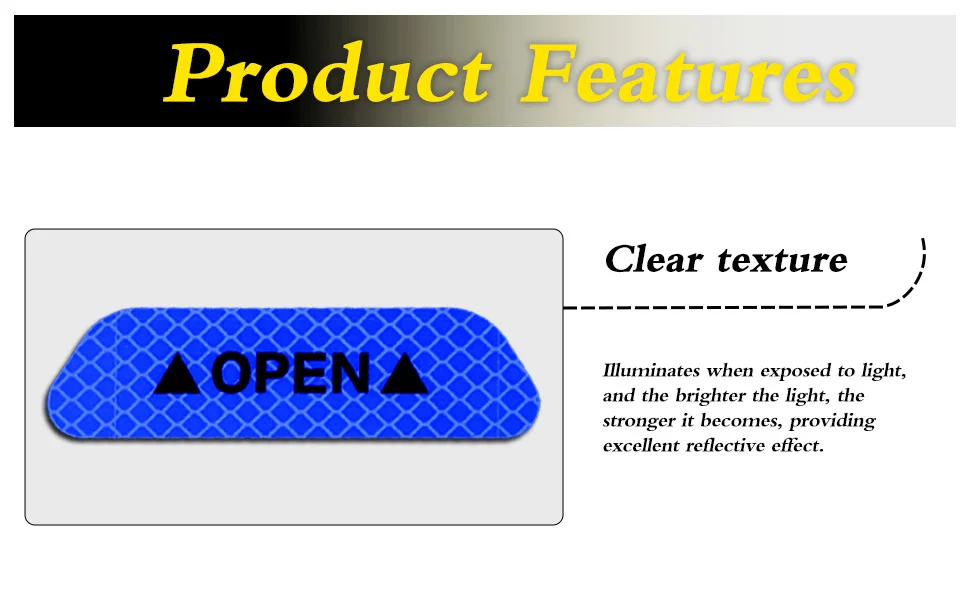 Product Features

▲OPEN▲

Clear texture

Illuminates when exposed to light, and the brighter the light, the stronger it becomes, providing excellent reflective effect.